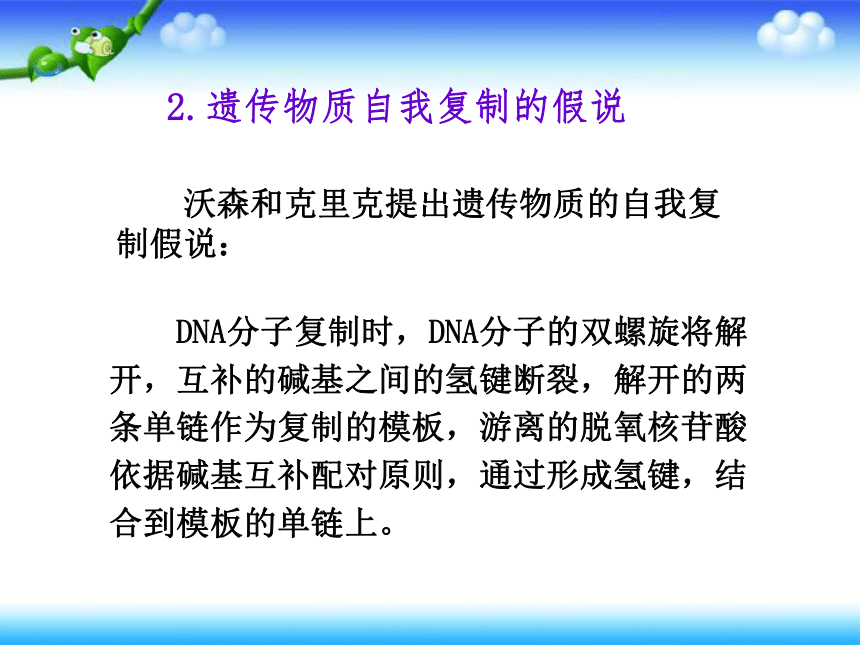 2.遗传物质自我复制的假说

沃森和克里克提出遗传物质的自我复制假说：

DNA分子复制时，DNA分子的双螺旋将解开，互补的碱基之间的氢键断裂，解开的两条单链作为复制的模板，游离的脱氧核苷酸依据碱基互补配对原则，通过形成氢键，结合到模板的单链上。